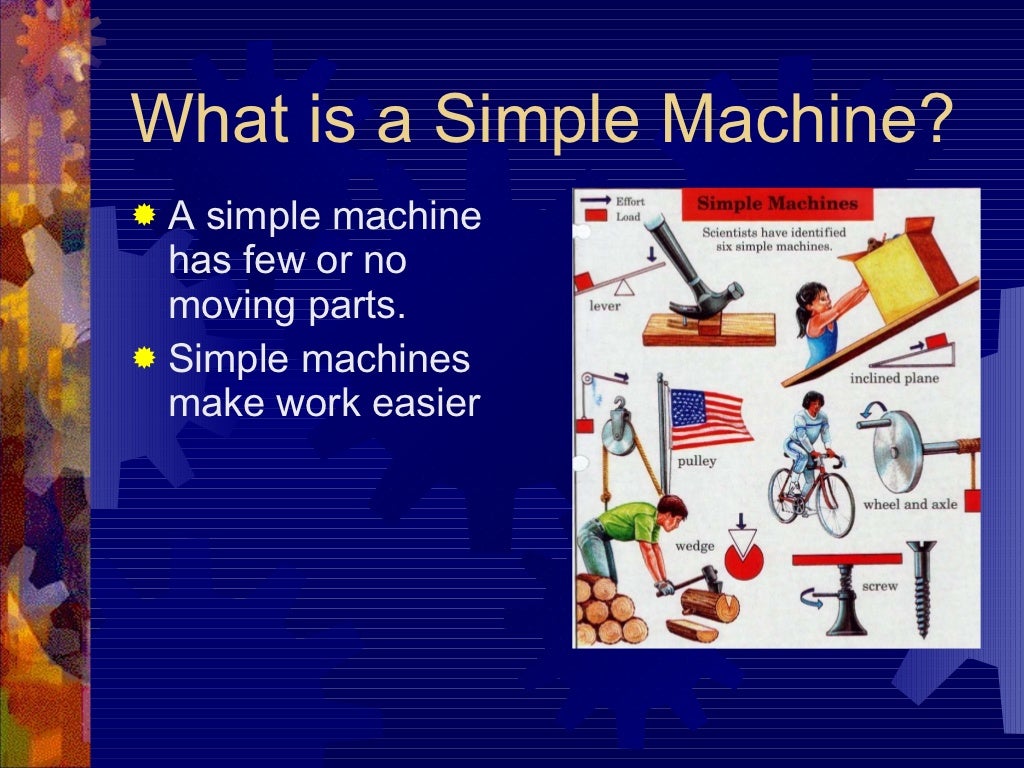 What is a Simple Machine?

A simple machine has few or no moving parts.

Simple machines make work easier

Effort
Load

Simple Machines

Scientists have identified six simple machines.

lever

inclined plane

pulley

wheel and axle

wedge

screw